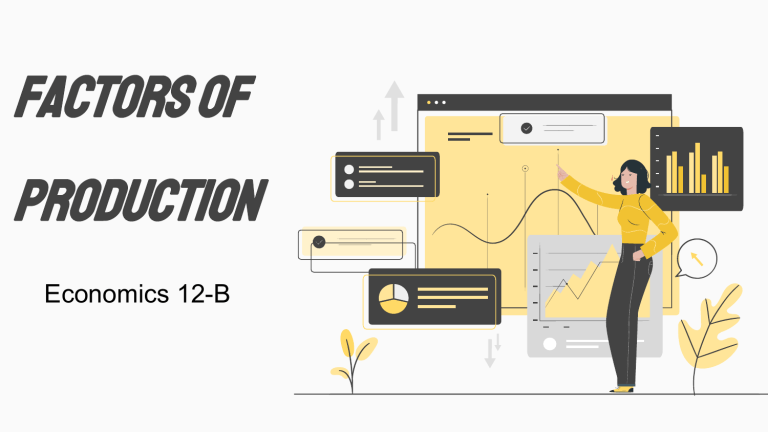 FACTORS OF PRODUCTION

Economics 12-B